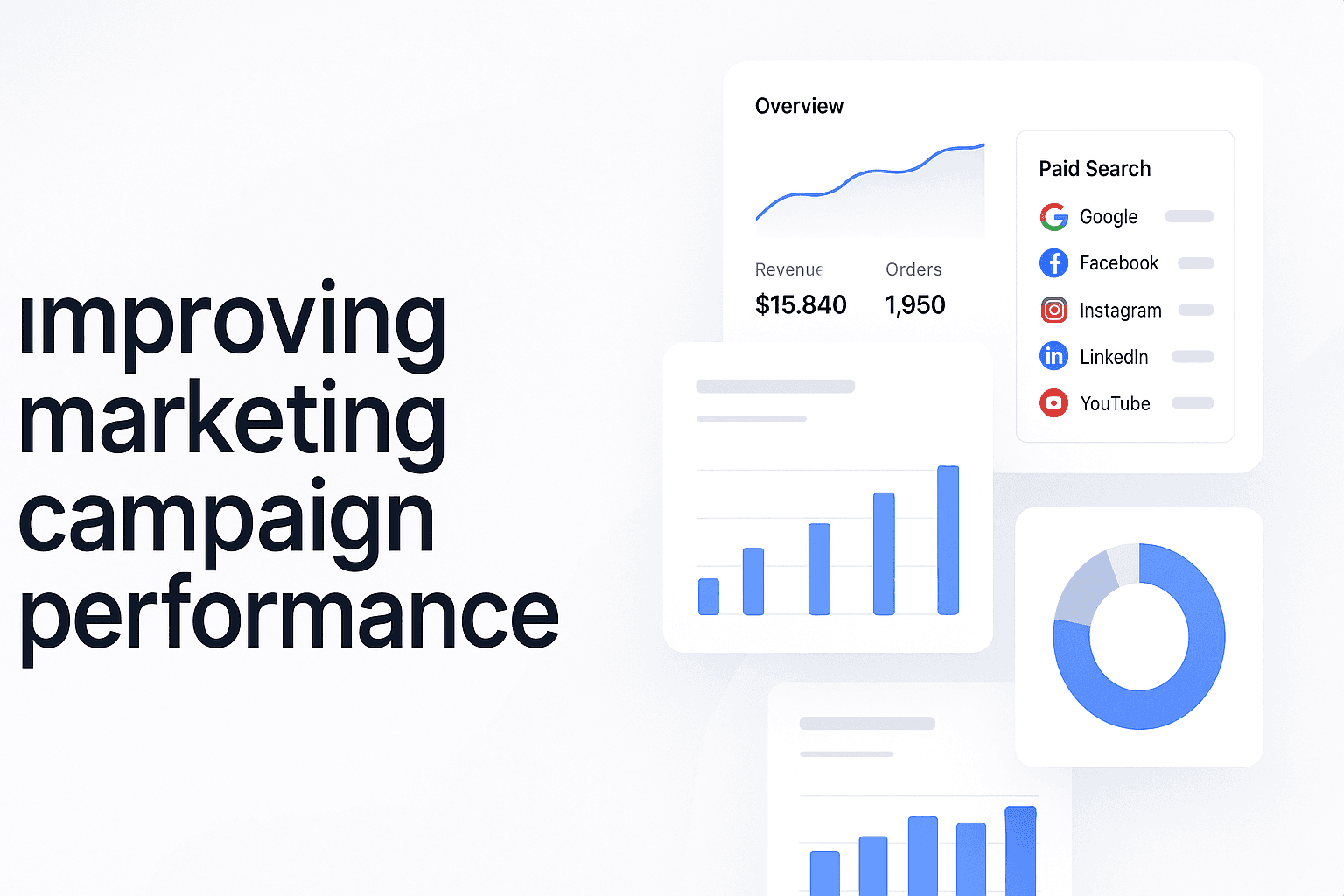 improving marketing campaign performance

Overview

Revenue
$15.840

Orders
1,950

Paid Search
Google
Facebook
Instagram
LinkedIn
YouTube